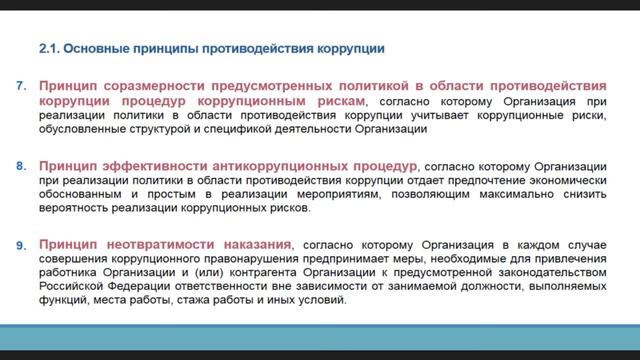 2.1. Основные принципы противодействия коррупции

7. Принцип соразмерности предусмотренных политикой в области противодействия коррупции процедур коррупционным рискам, согласно которому Организация при реализации политики в области противодействия коррупции учитывает коррупционные риски, обусловленные структурой и спецификой деятельности Организации

8. Принцип эффективности антикоррупционных процедур, согласно которому Организации при реализации политики в области противодействия коррупции отдает предпочтение экономически обоснованным и простым в реализации мероприятиям, позволяющим максимально снизить вероятность реализации коррупционных рисков.

9. Принцип неотвратимости наказания, согласно которому Организация в каждом случае совершения коррупционного правонарушения предпринимает меры, необходимые для привлечения работника Организации и (или) контрагента Организации к предусмотренной законодательством Российской Федерации ответственности вне зависимости от занимаемой должности, выполняемых функций, места работы, стажа работы и иных условий.